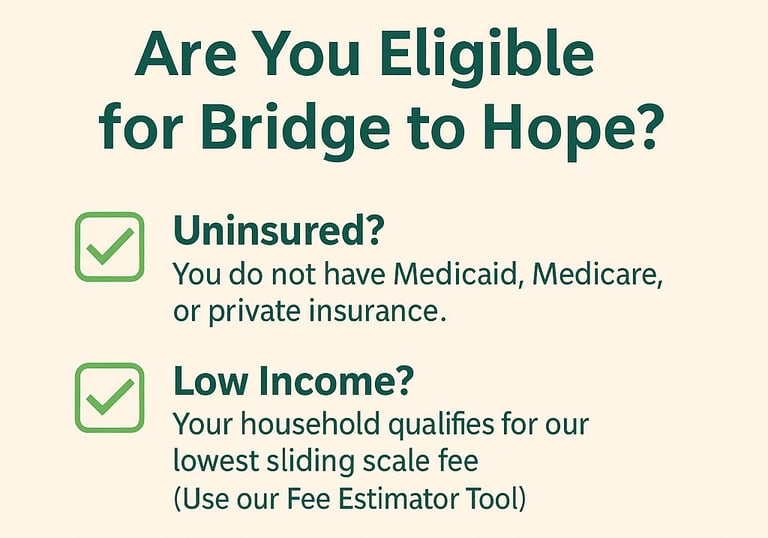 Are You Eligible for Bridge to Hope?

Uninsured?
You do not have Medicaid, Medicare, or private insurance.

Low Income?
Your household qualifies for our lowest sliding scale fee
(Use our Fee Estimator Tool)